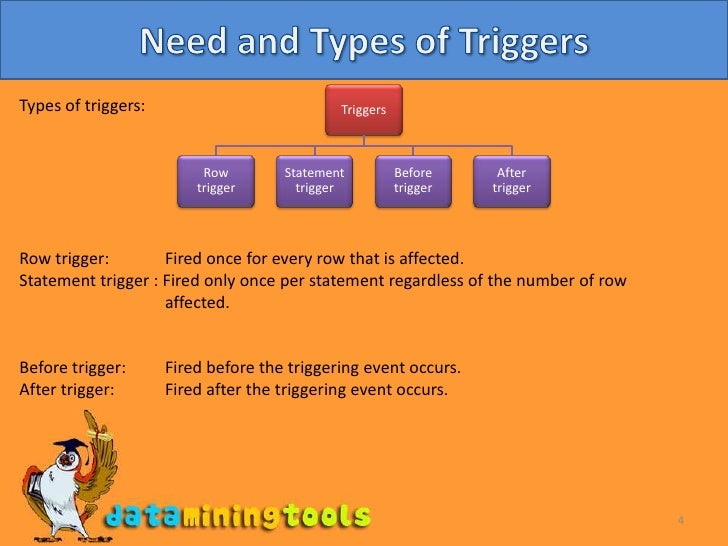 Need and Types of Triggers

Types of triggers:

Triggers

Row trigger

Statement trigger

Before trigger

After trigger

Row trigger: Fired once for every row that is affected.
Statement trigger : Fired only once per statement regardless of the number of row affected.

Before trigger: Fired before the triggering event occurs.
After trigger: Fired after the triggering event occurs.

dataminingtools

4